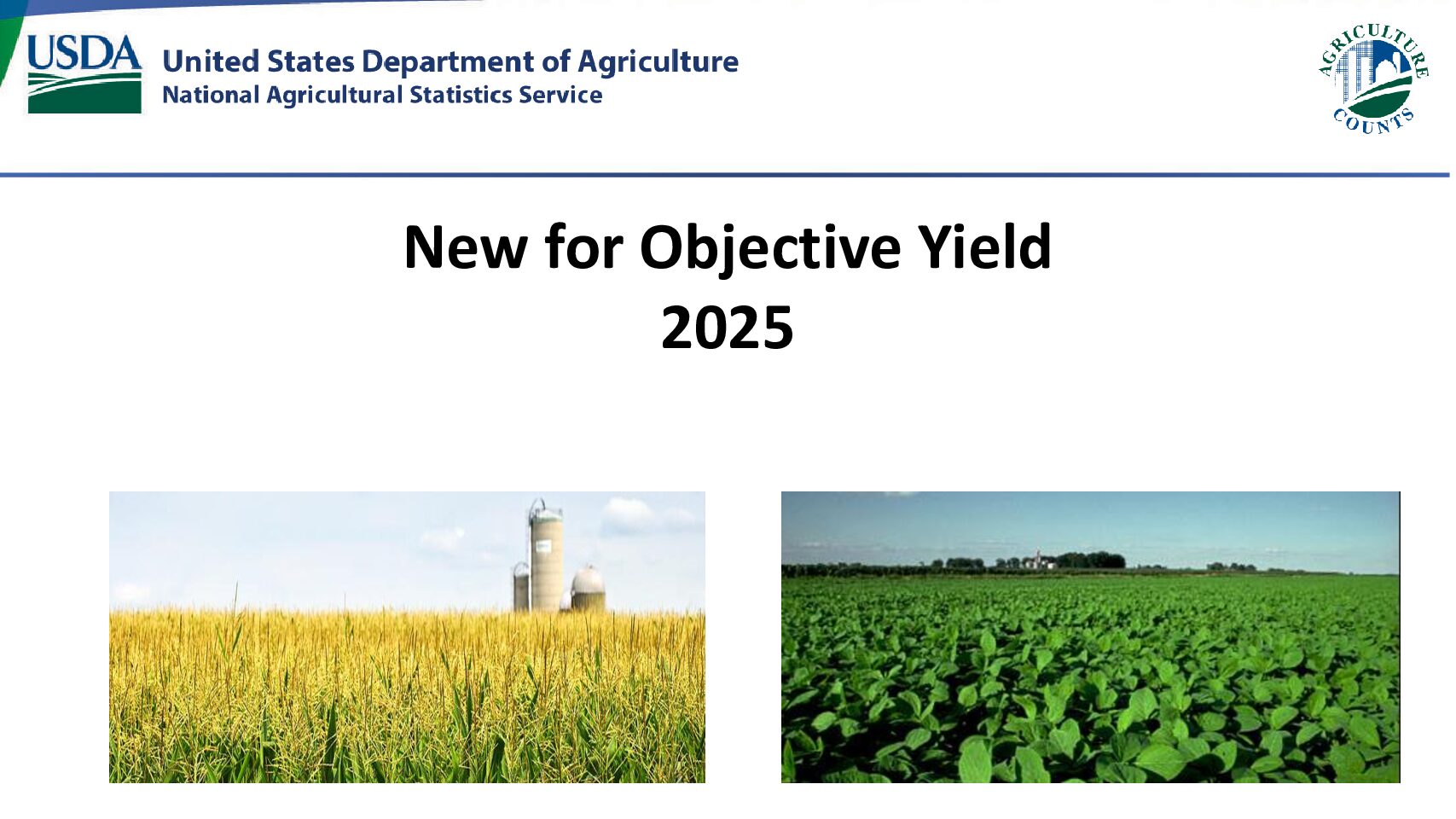 USDA United States Department of Agriculture
National Agricultural Statistics Service

AGRICULTURE COUNTS

New for Objective Yield
2025